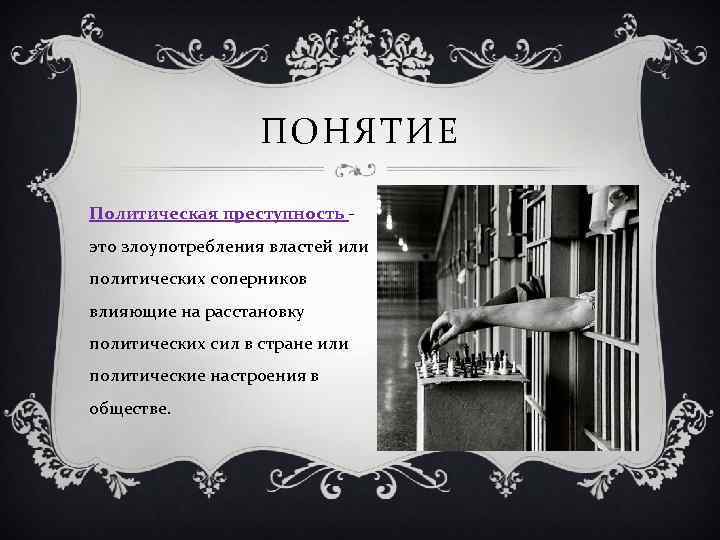 ПОНЯТИЕ

Политическая преступность - это злоупотребления властей или политических соперников влияющие на расстановку политических сил в стране или политические настроения в обществе.